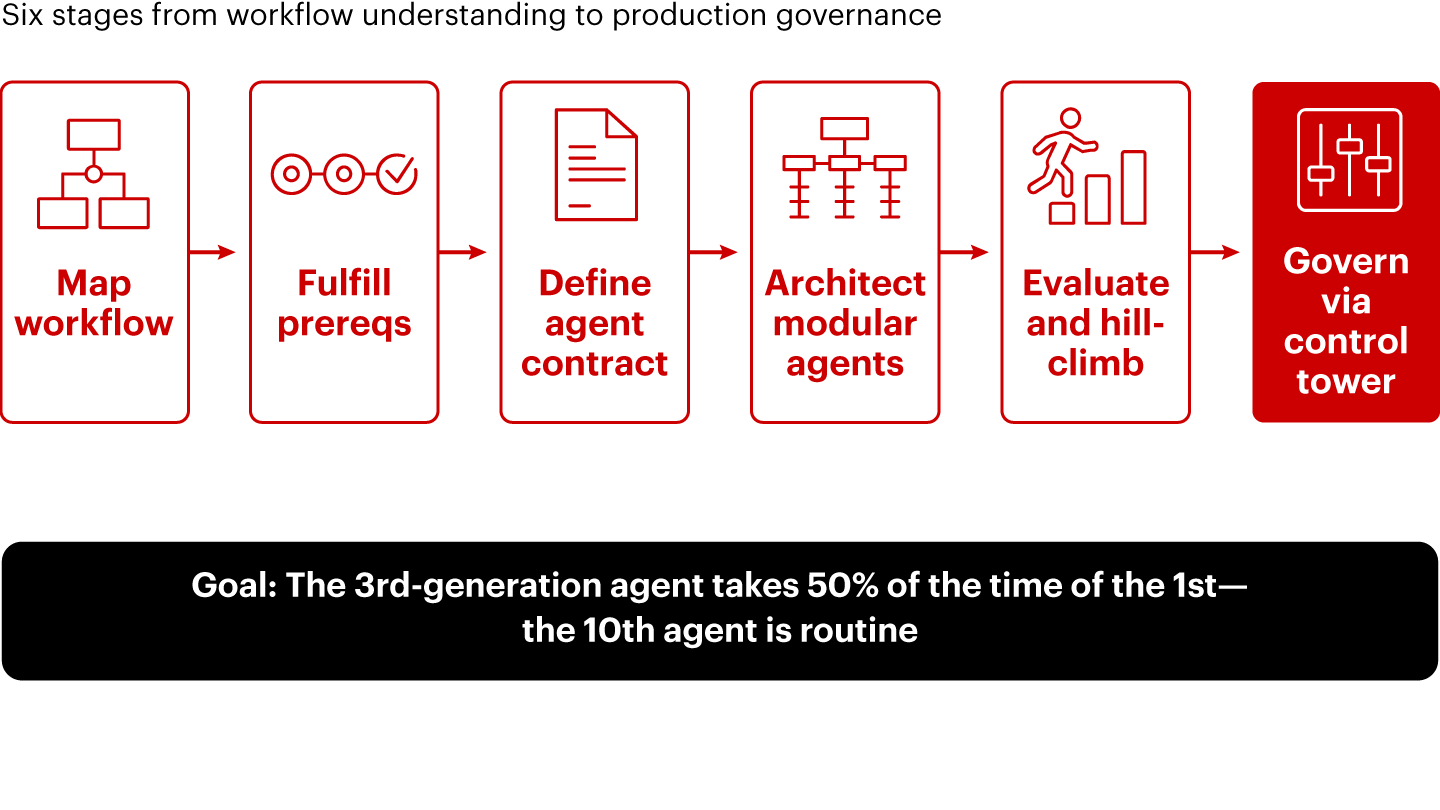 Six stages from workflow understanding to production governance

Map workflow

Fulfill prereqs

Define agent contract

Architect modular agents

Evaluate and hill-climb

Govern via control tower

Goal: The 3rd-generation agent takes 50% of the time of the 1st—the 10th agent is routine